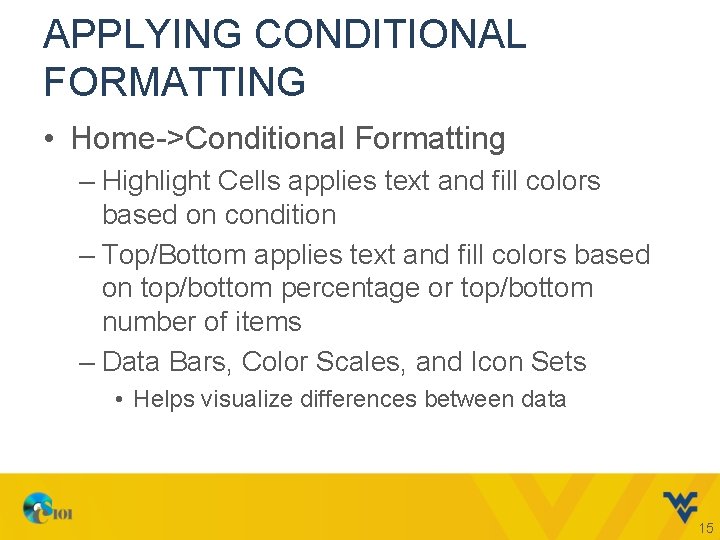 APPLYING CONDITIONAL FORMATTING

• Home->Conditional Formatting

– Highlight Cells applies text and fill colors based on condition

– Top/Bottom applies text and fill colors based on top/bottom percentage or top/bottom number of items

– Data Bars, Color Scales, and Icon Sets

• Helps visualize differences between data

CS101

15